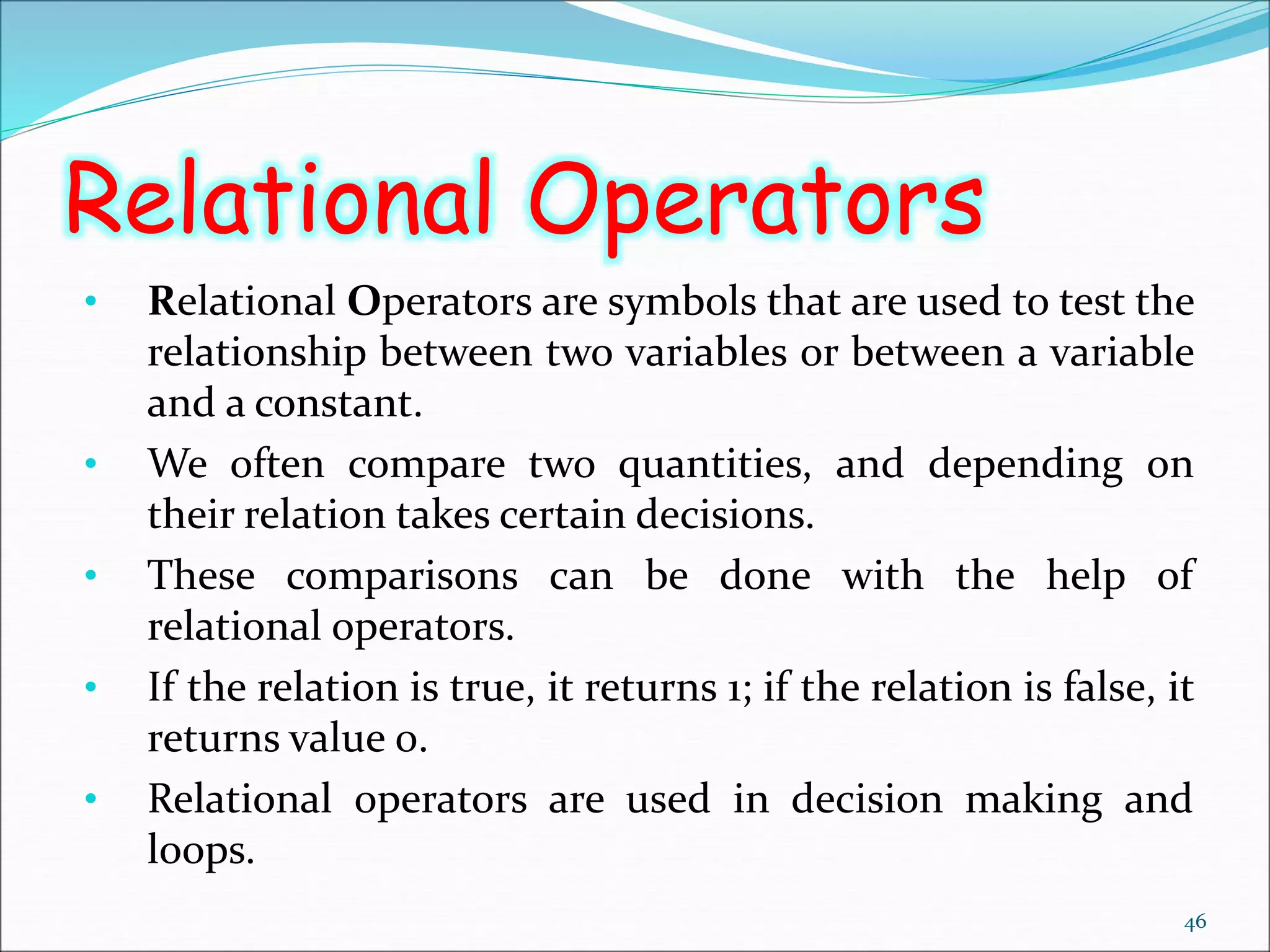 Relational Operators

• Relational Operators are symbols that are used to test the relationship between two variables or between a variable and a constant.

• We often compare two quantities, and depending on their relation takes certain decisions.

• These comparisons can be done with the help of relational operators.

• If the relation is true, it returns 1; if the relation is false, it returns value 0.

• Relational operators are used in decision making and loops.

46